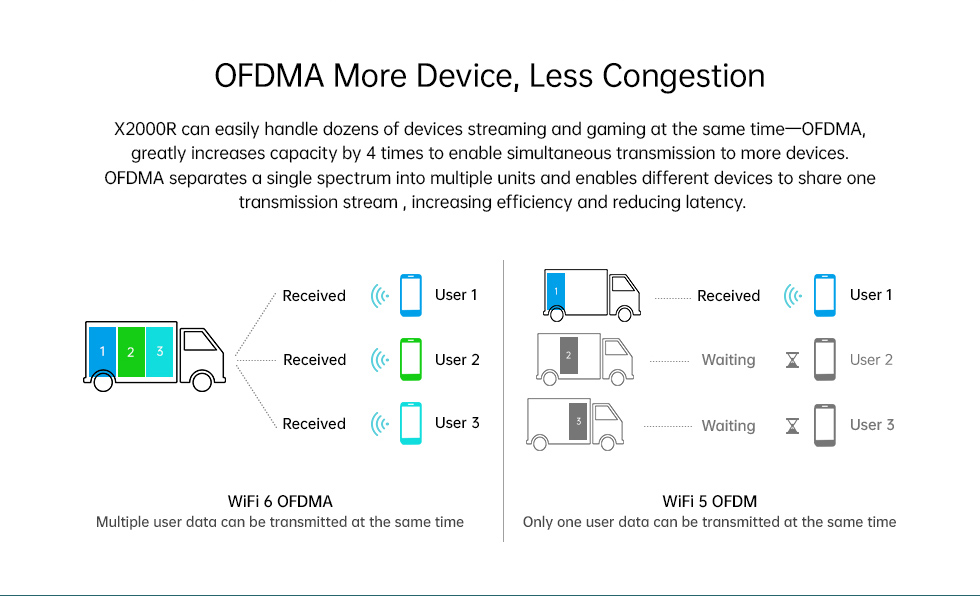 OFDMA More Device, Less Congestion

X2000R can easily handle dozens of devices streaming and gaming at the same time—OFDMA, greatly increases capacity by 4 times to enable simultaneous transmission to more devices. OFDMA separates a single spectrum into multiple units and enables different devices to share one transmission stream , increasing efficiency and reducing latency.

1 2 3

Received User 1
Received User 2
Received User 3

WiFi 6 OFDMA
Multiple user data can be transmitted at the same time

1
Received User 1
2
Waiting User 2
3
Waiting User 3

WiFi 5 OFDM
Only one user data can be transmitted at the same time